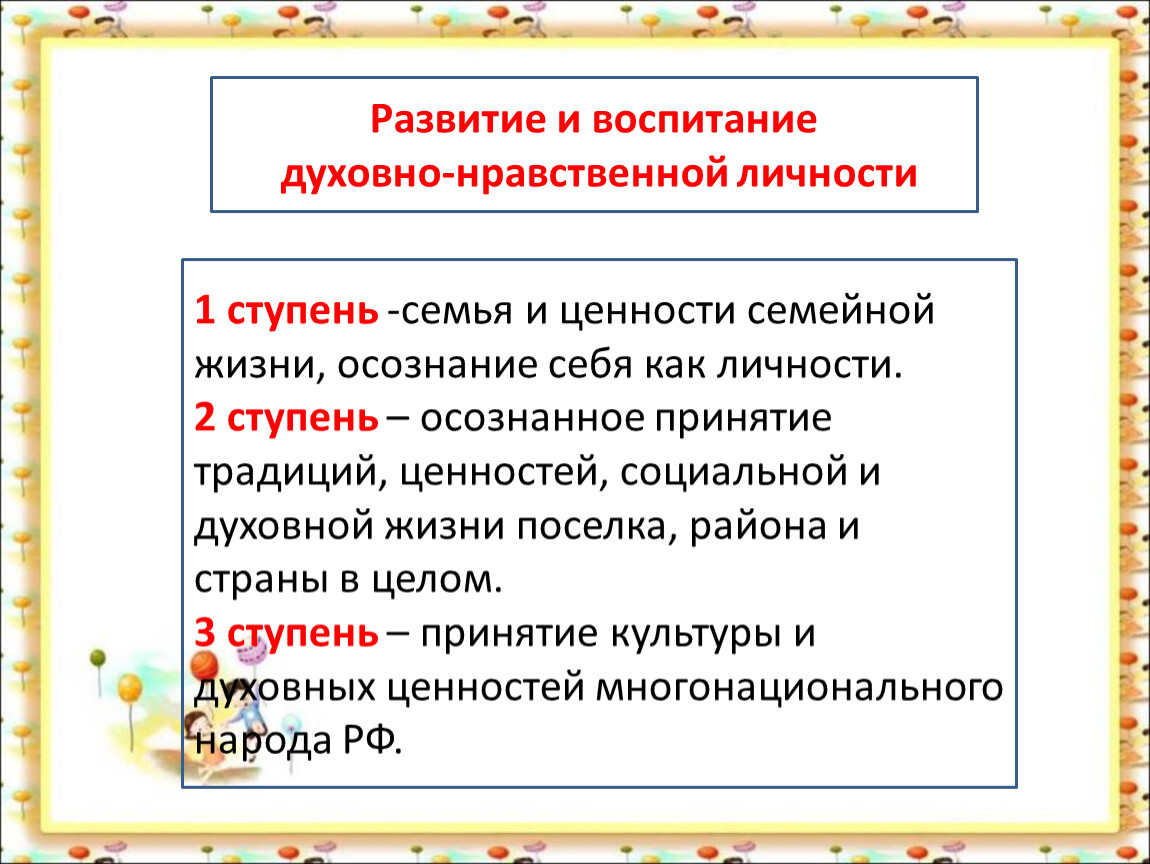 Развитие и воспитание духовно-нравственной личности

1 ступень -семья и ценности семейной жизни, осознание себя как личности.
2 ступень – осознанное принятие традиций, ценностей, социальной и духовной жизни поселка, района и страны в целом.
3 ступень – принятие культуры и духовных ценностей многонационального народа РФ.